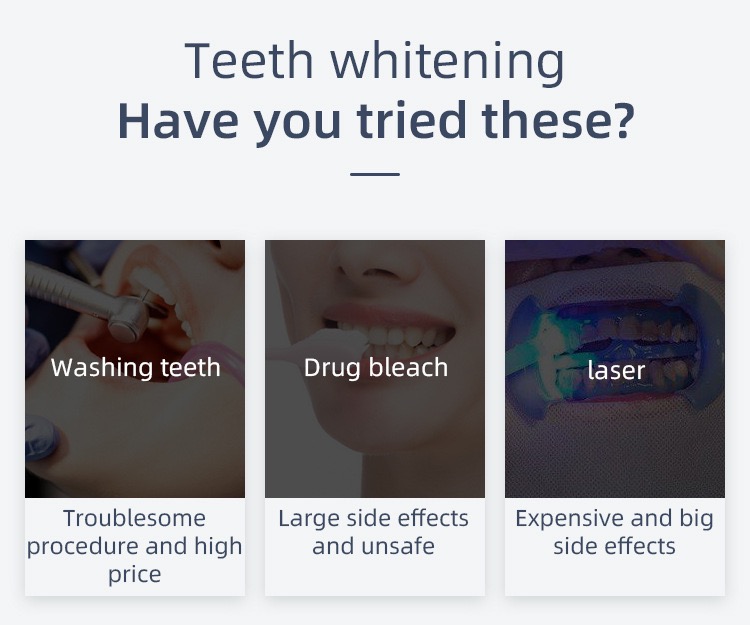 Teeth whitening
Have you tried these?

Washing teeth

Troublesome procedure and high price

Drug bleach

Large side effects and unsafe

laser

Expensive and big side effects